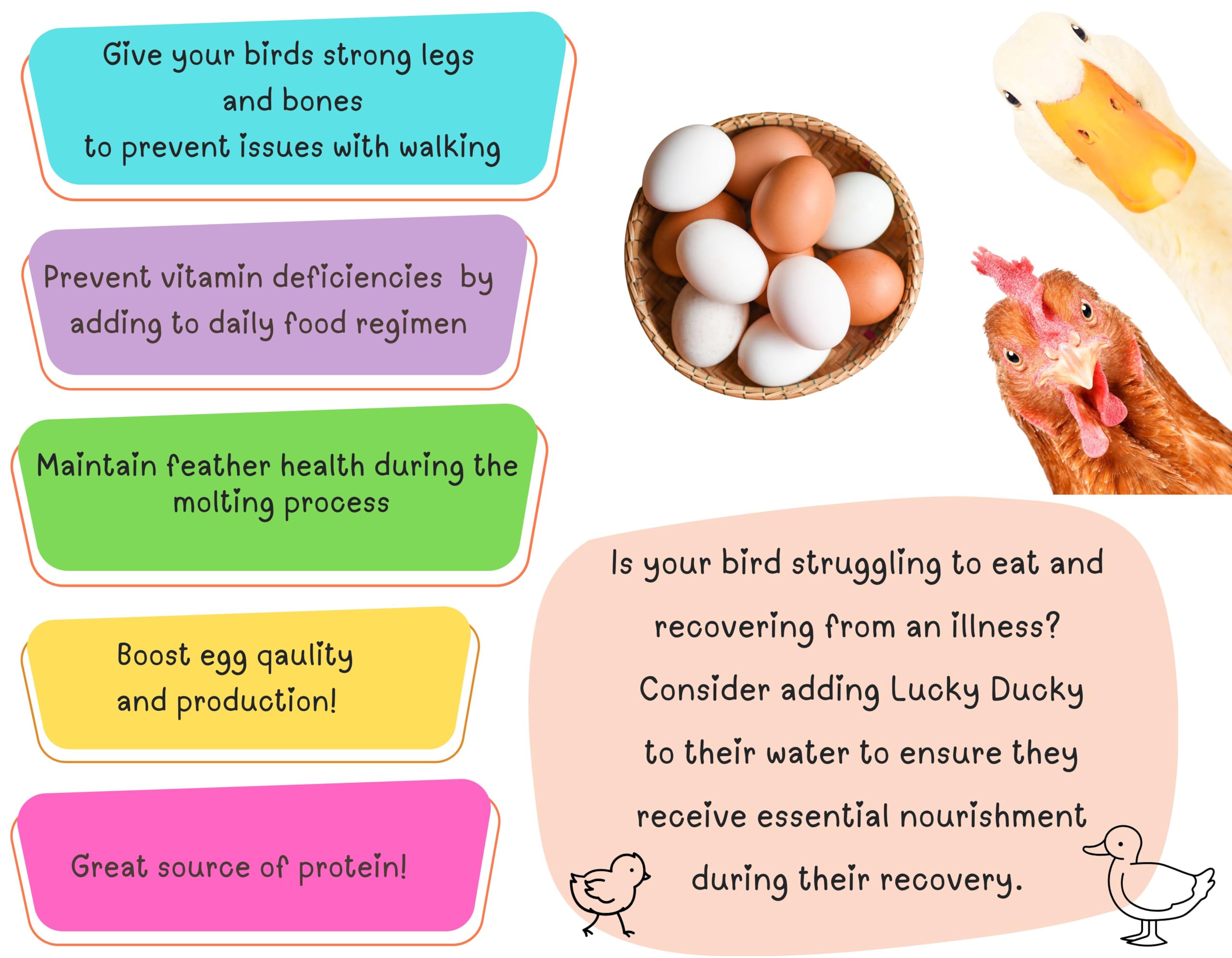 Give your birds strong legs
and bones
to prevent issues with walking

Prevent vitamin deficiencies by adding to daily food regimen

Maintain feather health during the molting process

Boost egg qaulity
and production!

Great source of protein!

Is your bird struggling to eat and recovering from an illness? Consider adding Lucky Ducky to their water to ensure they receive essential nourishment during their recovery.